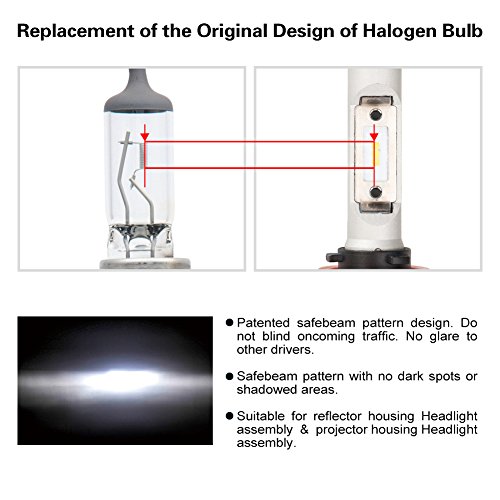 Replacement of the Original Design of Halogen Bulb

● Patented safebeam pattern design. Do not blind oncoming traffic. No glare to other drivers.

● Safebeam pattern with no dark spots or shadowed areas.

● Suitable for reflector housing Headlight assembly & projector housing Headlight assembly.